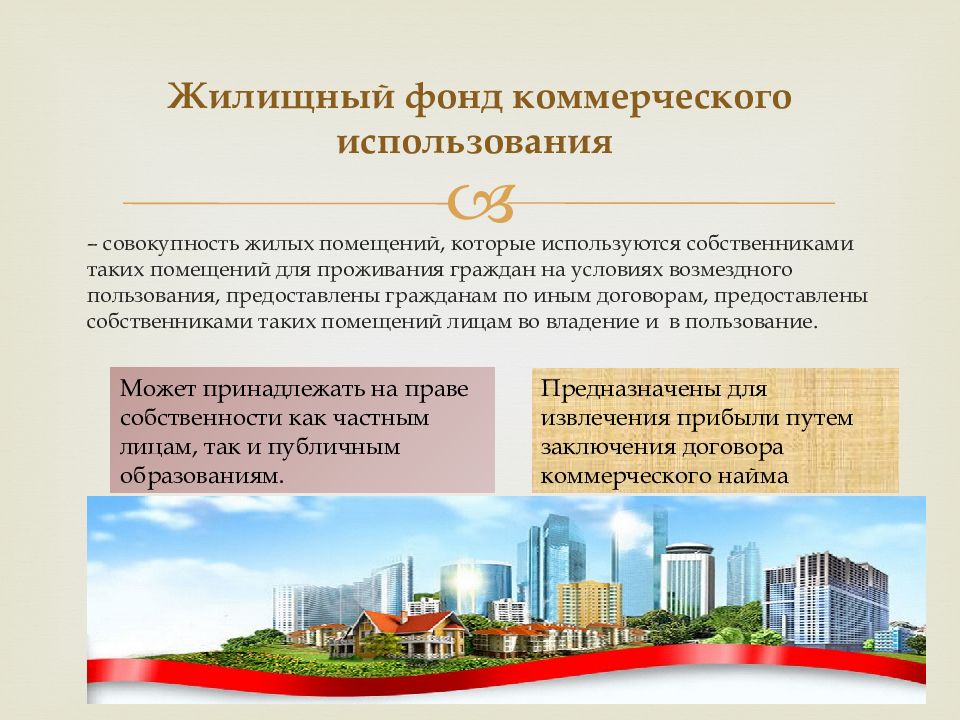 Жилищный фонд коммерческого использования

– совокупность жилых помещений, которые используются собственниками таких помещений для проживания граждан на условиях возмездного пользования, предоставлены гражданам по иным договорам, предоставлены собственниками таких помещений лицам во владение и в пользование.

Может принадлежать на праве собственности как частным лицам, так и публичным образованиям.

Предназначены для извлечения прибыли путем заключения договора коммерческого найма